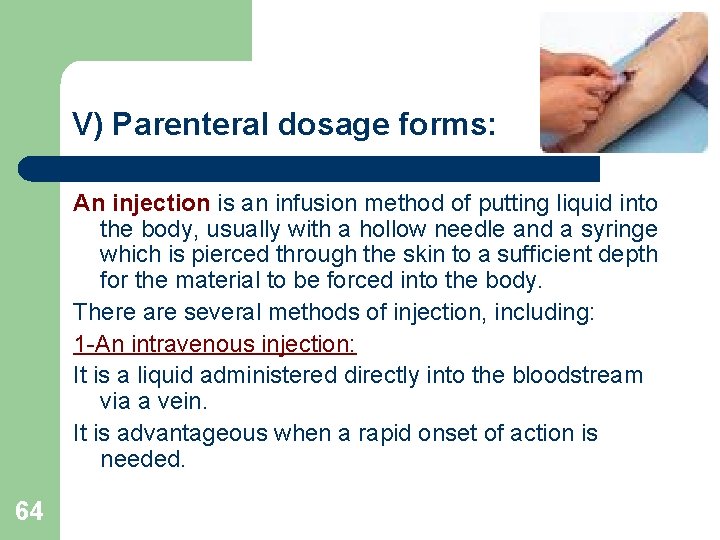 V) Parenteral dosage forms:

An injection is an infusion method of putting liquid into the body, usually with a hollow needle and a syringe which is pierced through the skin to a sufficient depth for the material to be forced into the body.

There are several methods of injection, including:

1-An intravenous injection:

It is a liquid administered directly into the bloodstream via a vein.

It is advantageous when a rapid onset of action is needed.

64